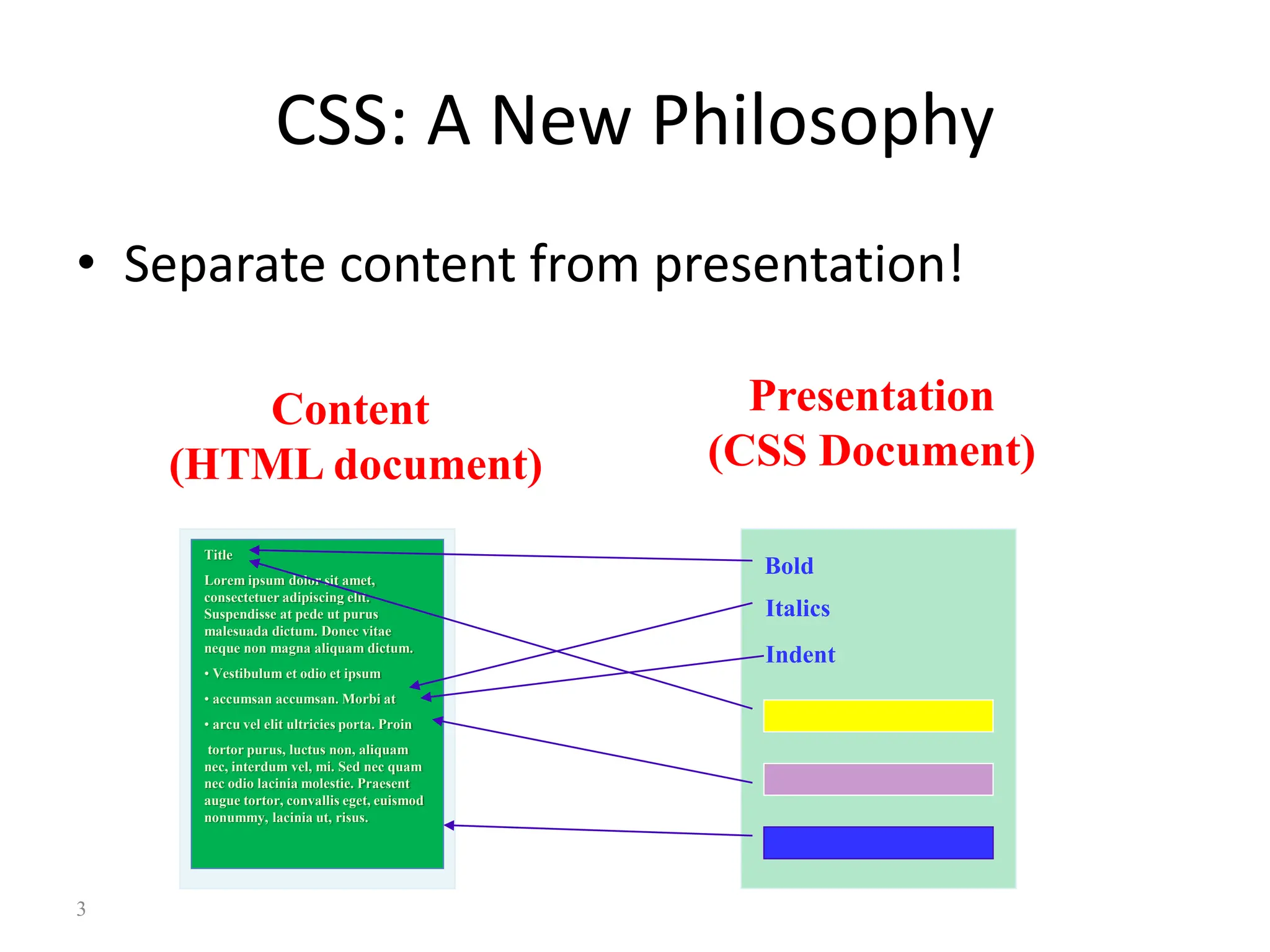 CSS: A New Philosophy

• Separate content from presentation!

Content
(HTML document)

Presentation
(CSS Document)

Title

Lorem ipsum dolor sit amet, consectetuer adipiscing elit. Suspendisse at pede ut purus malesuada dictum. Donec vitae neque non magna aliquam dictum.

• Vestibulum et odio et ipsum

• accumsan accumsan. Morbi at

• arcu vel elit ultricies porta. Proin

tortor purus, luctus non, aliquam nec, interdum vel, mi. Sed nec quam nec odio lacinia molestie. Praesent augue tortor, convallis eget, euismod nonummy, lacinia ut, risus.

Bold

Italics

Indent

3